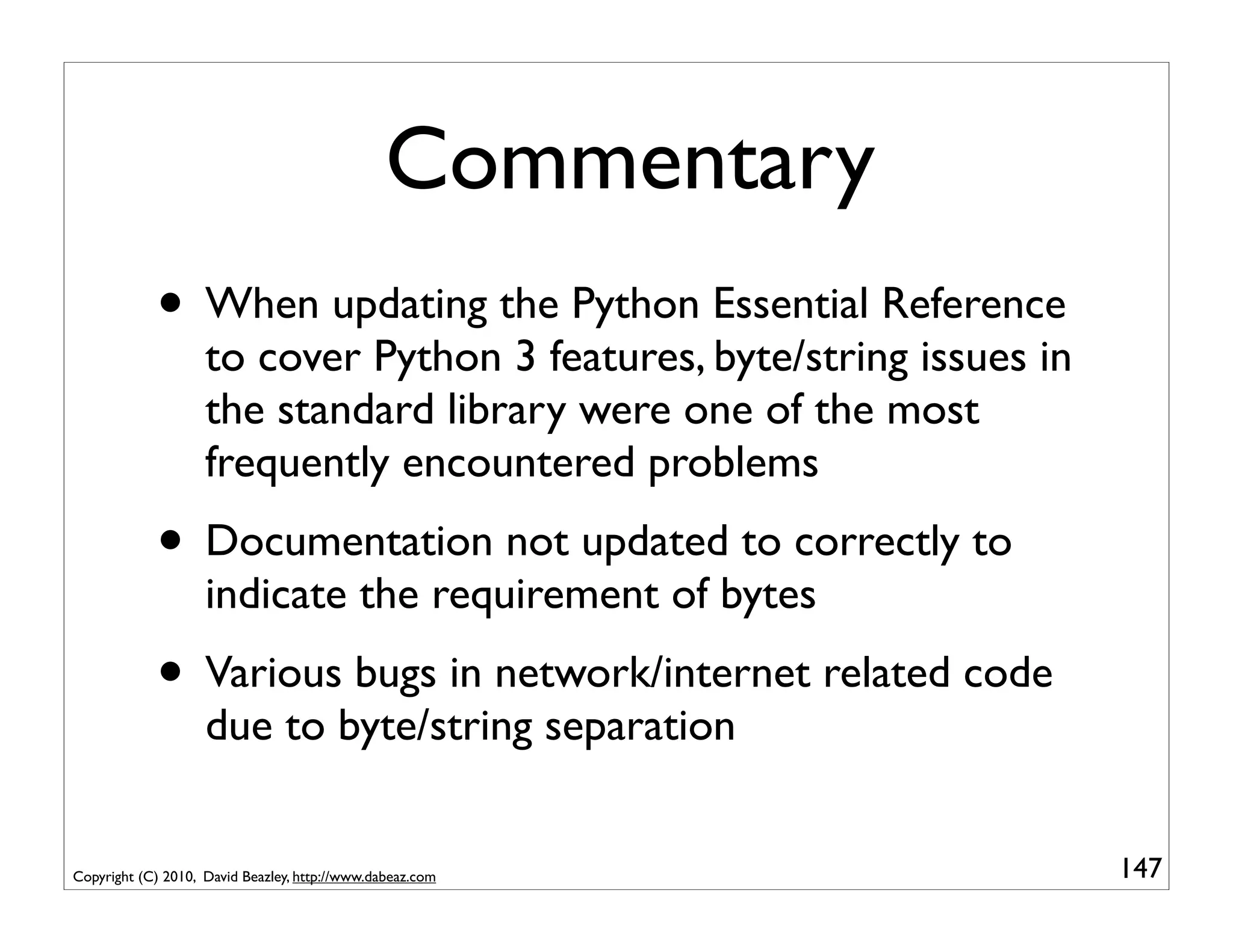 Commentary

• When updating the Python Essential Reference to cover Python 3 features, byte/string issues in the standard library were one of the most frequently encountered problems

• Documentation not updated to correctly to indicate the requirement of bytes

• Various bugs in network/internet related code due to byte/string separation

Copyright (C) 2010, David Beazley, http://www.dabeaz.com

147